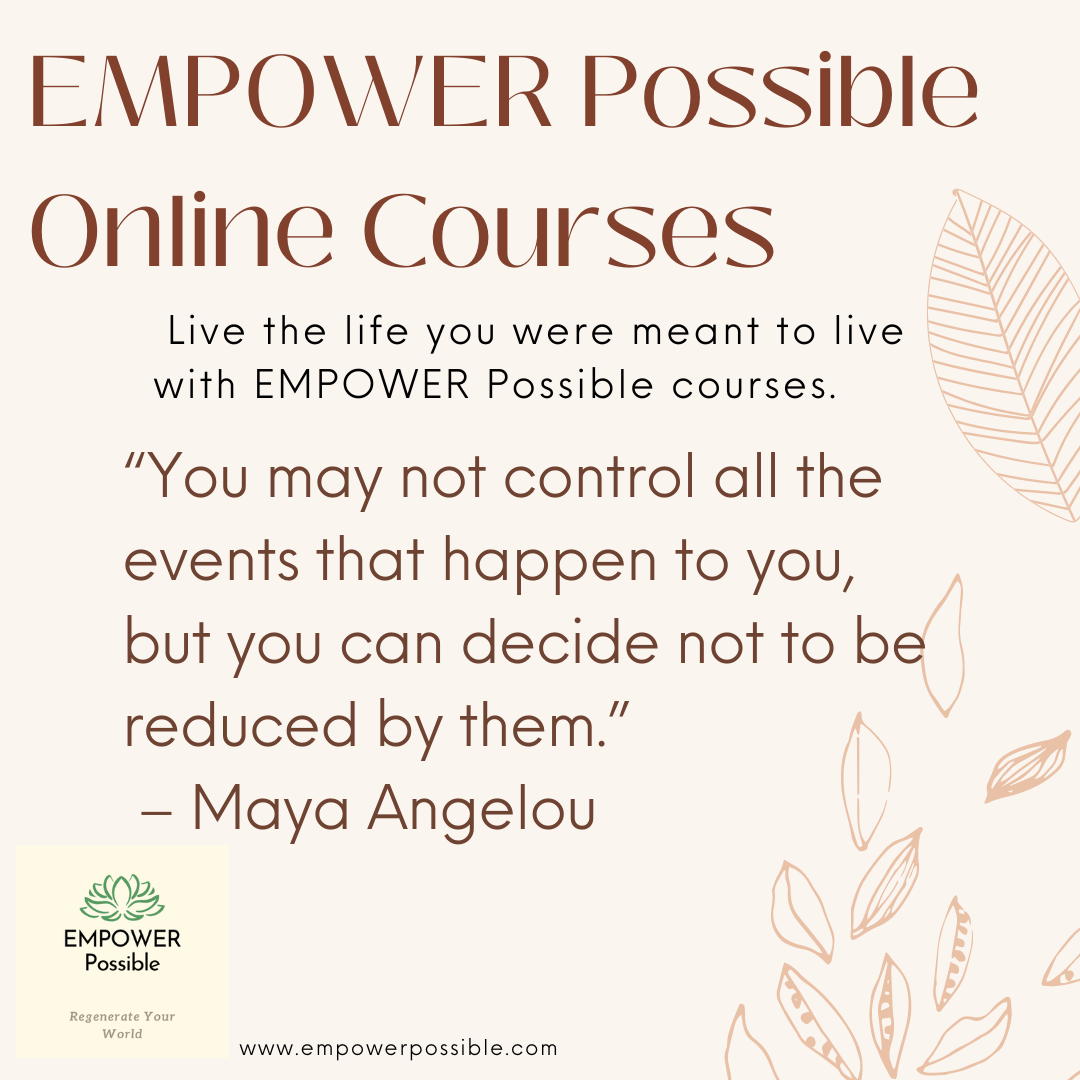 EMPOWER Possible Online Courses

Live the life you were meant to live with EMPOWER Possible courses.

“You may not control all the events that happen to you, but you can decide not to be reduced by them.”
– Maya Angelou

EMPOWER Possible

Regenerate Your World

www.empowerpossible.com